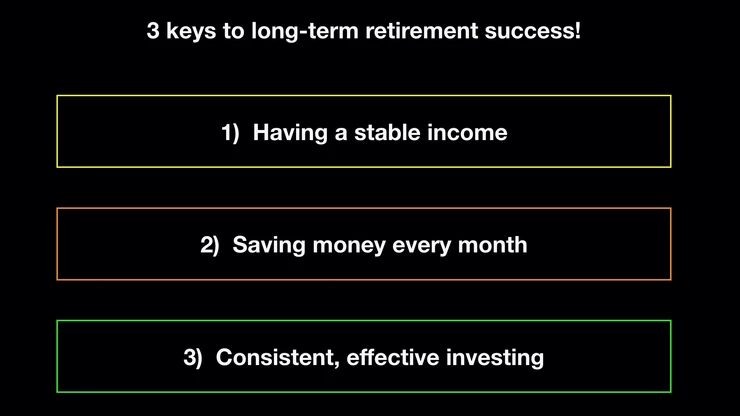 3 keys to long-term retirement success!

1) Having a stable income

2) Saving money every month

3) Consistent, effective investing